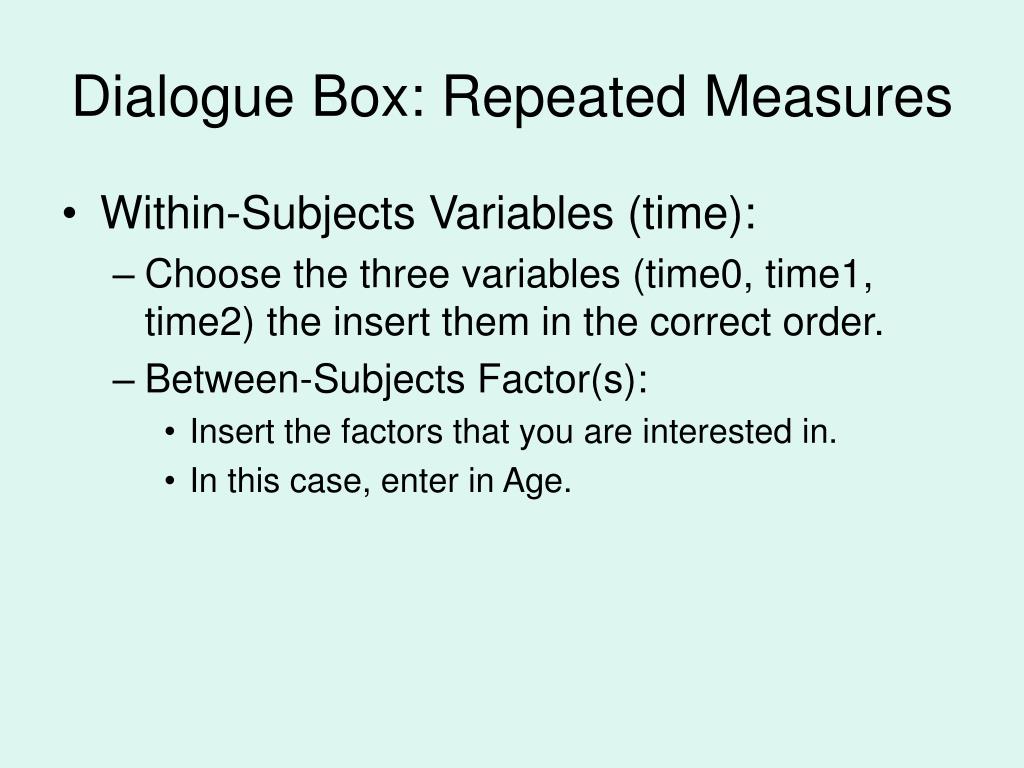 Dialogue Box: Repeated Measures

• Within-Subjects Variables (time):
– Choose the three variables (time0, time1, time2) the insert them in the correct order.
– Between-Subjects Factor(s):
• Insert the factors that you are interested in.
• In this case, enter in Age.